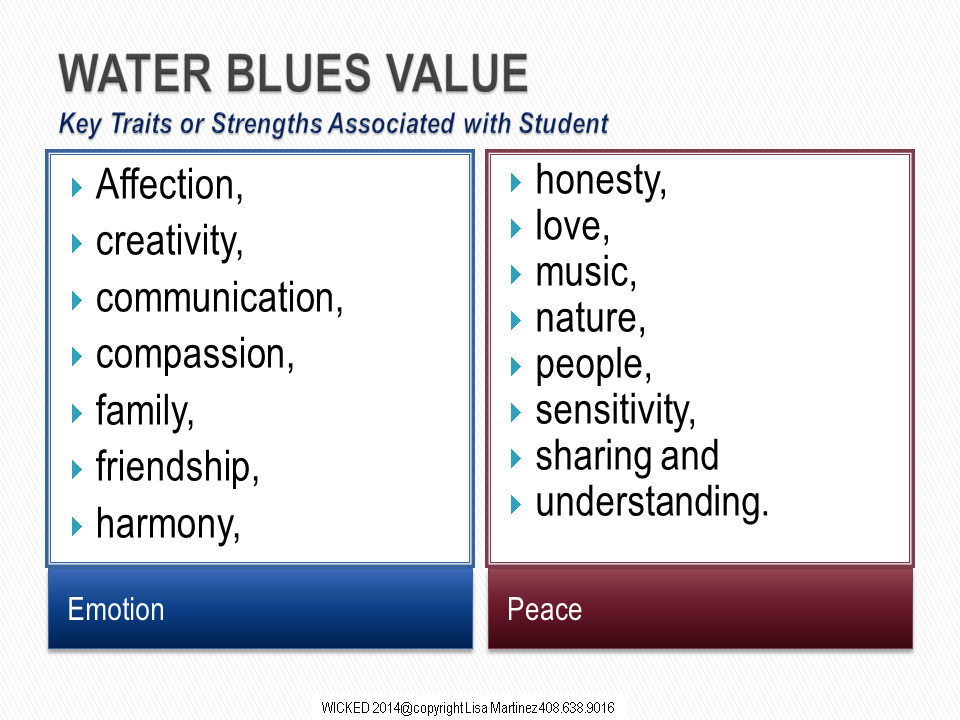 WATER BLUES VALUE
Key Traits or Strengths Associated with Student

Affection,
creativity,
communication,
compassion,
family,
friendship,
harmony,

Emotion

honesty,
love,
music,
nature,
people,
sensitivity,
sharing and
understanding.

Peace

WICKED 2014@copyright Lisa Martinez 408.638.9016